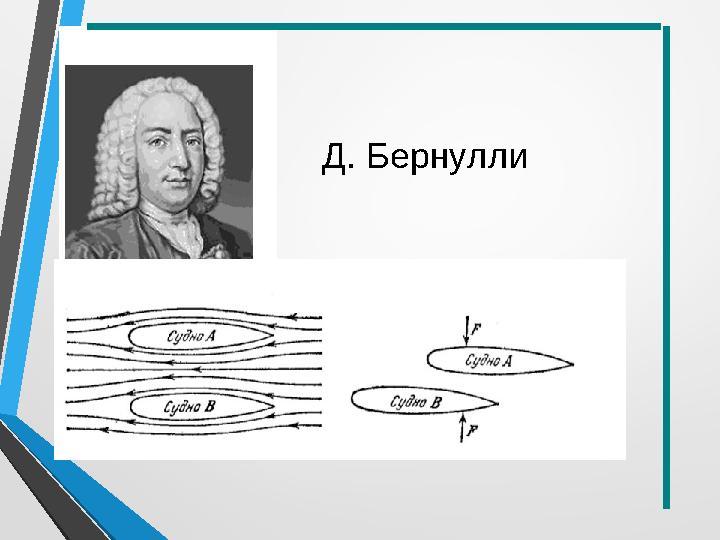 Д. Бернулли

Судно А

Судно В

F

Судно А

Судно В

F